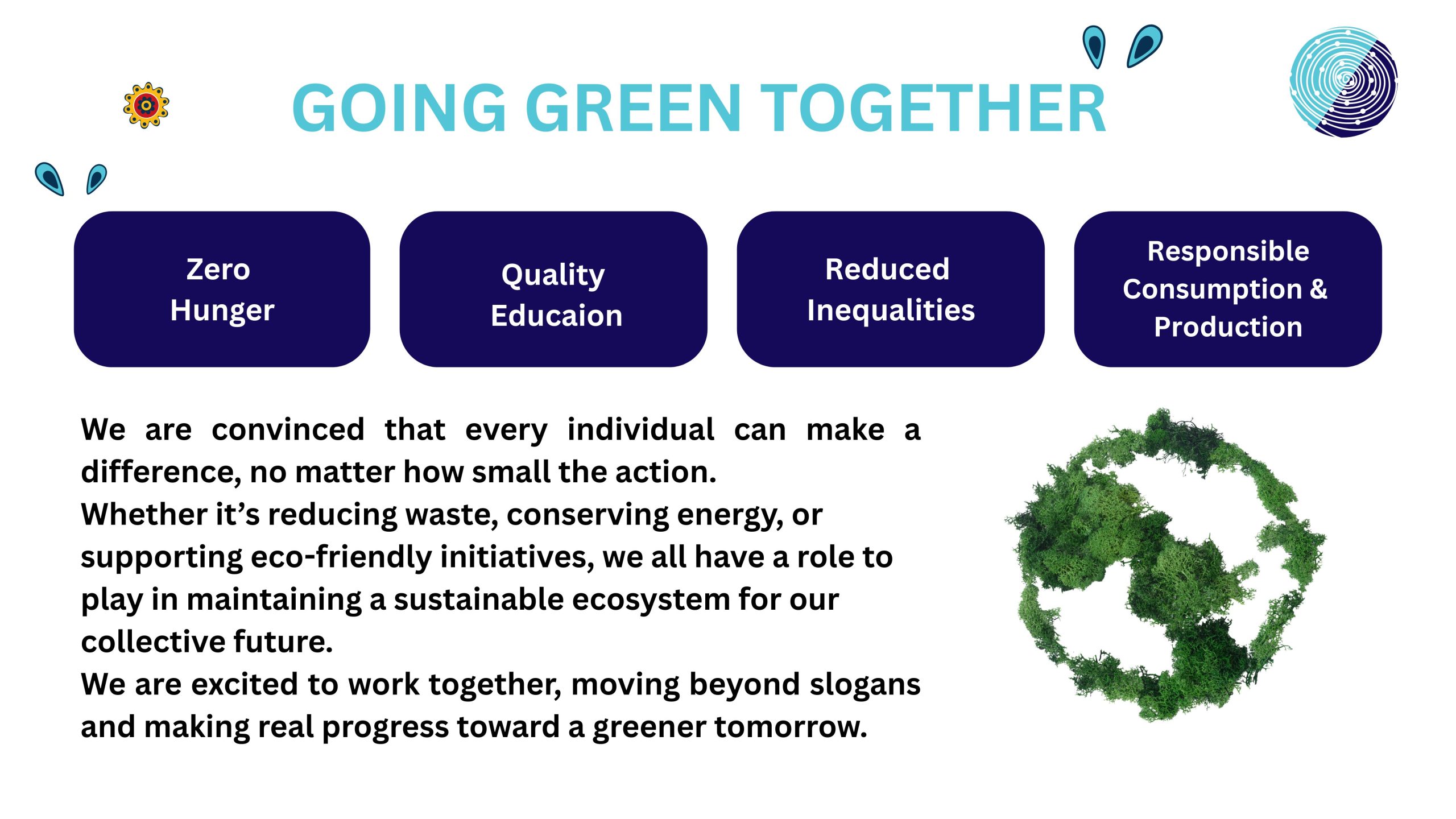 GOING GREEN TOGETHER

Zero Hunger

Quality Educaion

Reduced Inequalities

Responsible Consumption & Production

We are convinced that every individual can make a difference, no matter how small the action.
Whether it's reducing waste, conserving energy, or supporting eco-friendly initiatives, we all have a role to play in maintaining a sustainable ecosystem for our collective future.
We are excited to work together, moving beyond slogans and making real progress toward a greener tomorrow.